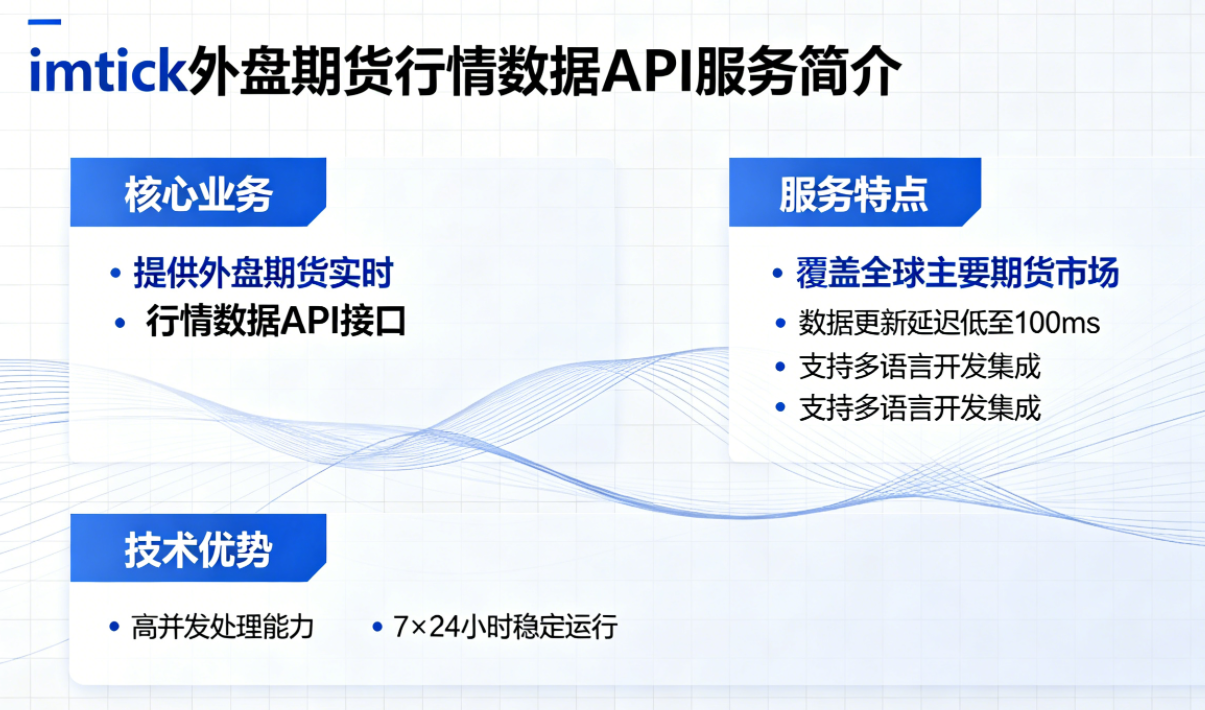 imtick外盘期货行情数据API服务简介

核心业务

• 提供外盘期货实时
• 行情数据API接口

服务特点

• 覆盖全球主要期货市场
• 数据更新延迟低至100ms
• 支持多语言开发集成
• 支持多语言开发集成

技术优势

• 高并发处理能力
• 7×24小时稳定运行